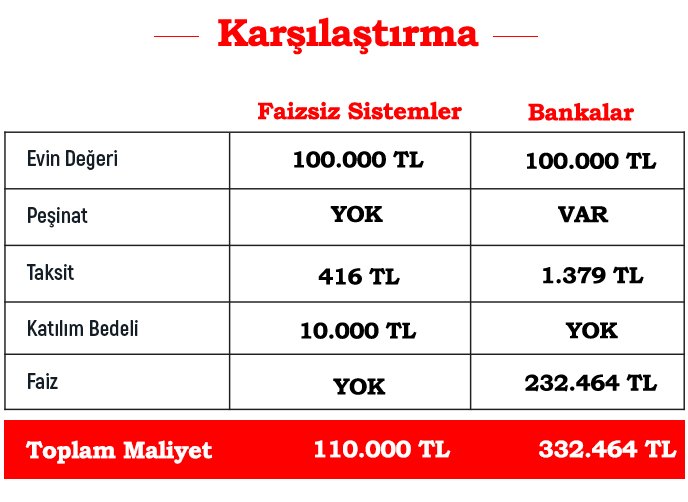 Karşılaştırma

| | Faizsiz Sistemler | Bankalar |
|---|---|---|
| Evin Değeri | 100.000 TL | 100.000 TL |
| Peşinat | YOK | VAR |
| Taksit | 416 TL | 1.379 TL |
| Katılım Bedeli | 10.000 TL | YOK |
| Faiz | YOK | 232.464 TL |
| Toplam Maliyet | 110.000 TL | 332.464 TL |